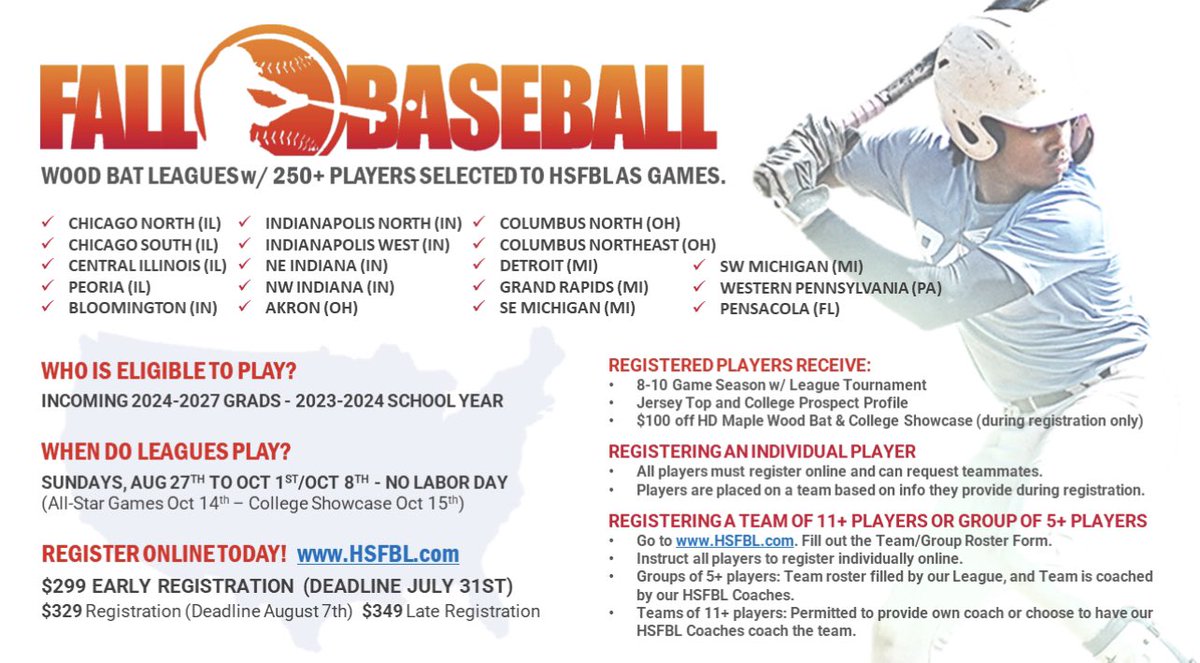 FALL BASEBALL

WOOD BAT LEAGUES w/ 250+ PLAYERS SELECTED TO HSFBL AS GAMES.

✓ CHICAGO NORTH (IL)
✓ CHICAGO SOUTH (IL)
✓ CENTRAL ILLINOIS (IL)
✓ PEORIA (IL)
✓ BLOOMINGTON (IN)

✓ INDIANAPOLIS NORTH (IN)
✓ INDIANAPOLIS WEST (IN)
✓ NE INDIANA (IN)
✓ NW INDIANA (IN)
✓ AKRON (OH)

✓ COLUMBUS NORTH (OH)
✓ COLUMBUS NORTHEAST (OH)
✓ DETROIT (MI)
✓ GRAND RAPIDS (MI)
✓ SE MICHIGAN (MI)

✓ SW MICHIGAN (MI)
✓ WESTERN PENNSYLVANIA (PA)
✓ PENSACOLA (FL)

WHO IS ELIGIBLE TO PLAY?
INCOMING 2024-2027 GRADS - 2023-2024 SCHOOL YEAR

WHEN DO LEAGUES PLAY?
SUNDAYS, AUG 27$^{TH}$ TO OCT 1$^{ST}$/OCT 8$^{TH}$ - NO LABOR DAY
(All-Star Games Oct 14$^{th}$ – College Showcase Oct 15$^{th}$)

REGISTER ONLINE TODAY! www.HSFBL.com
$299 EARLY REGISTRATION (DEADLINE JULY 31ST)
$329 Registration (Deadline August 7th) $349 Late Registration

REGISTERED PLAYERS RECEIVE:
• 8-10 Game Season w/ League Tournament
• Jersey Top and College Prospect Profile
• $100 off HD Maple Wood Bat & College Showcase (during registration only)

REGISTERING AN INDIVIDUAL PLAYER
• All players must register online and can request teammates.
• Players are placed on a team based on info they provide during registration.

REGISTERING A TEAM OF 11+ PLAYERS OR GROUP OF 5+ PLAYERS
• Go to www.HSFBL.com. Fill out the Team/Group Roster Form.
• Instruct all players to register individually online.
• Groups of 5+ players: Team roster filled by our League, and Team is coached by our HSFBL Coaches.
• Teams of 11+ players: Permitted to provide own coach or choose to have our HSFBL Coaches coach the team.